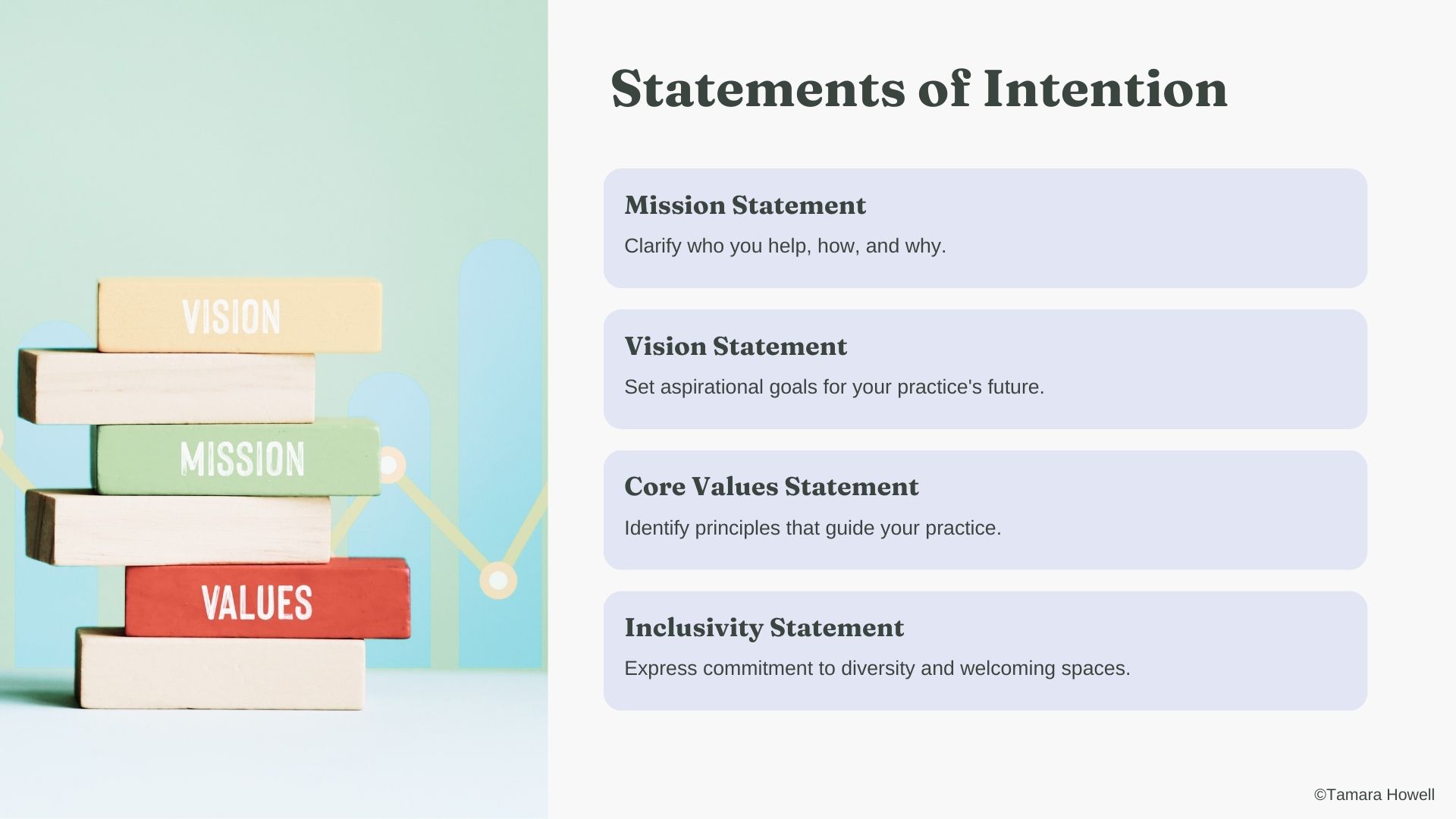 VISION
MISSION
VALUES

Statements of Intention

Mission Statement
Clarify who you help, how, and why.

Vision Statement
Set aspirational goals for your practice's future.

Core Values Statement
Identify principles that guide your practice.

Inclusivity Statement
Express commitment to diversity and welcoming spaces.

©Tamara Howell